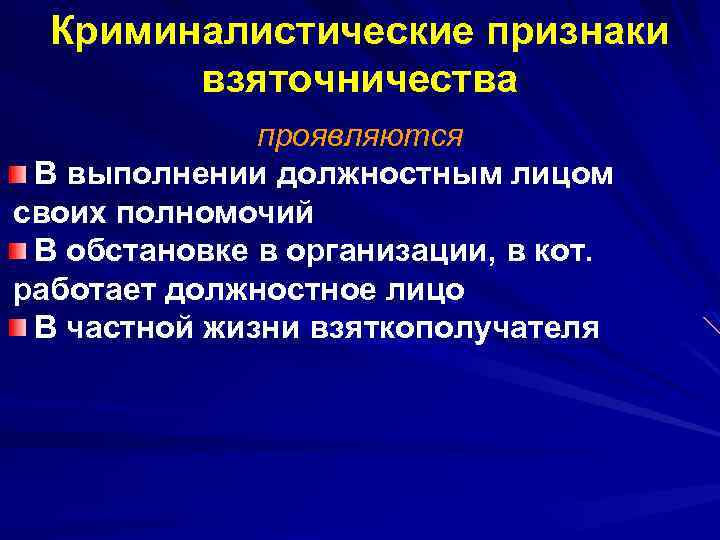 Криминалистические признаки взяточничества

проявляются

В выполнении должностным лицом своих полномочий

В обстановке в организации, в кот. работает должностное лицо

В частной жизни взяткополучателя